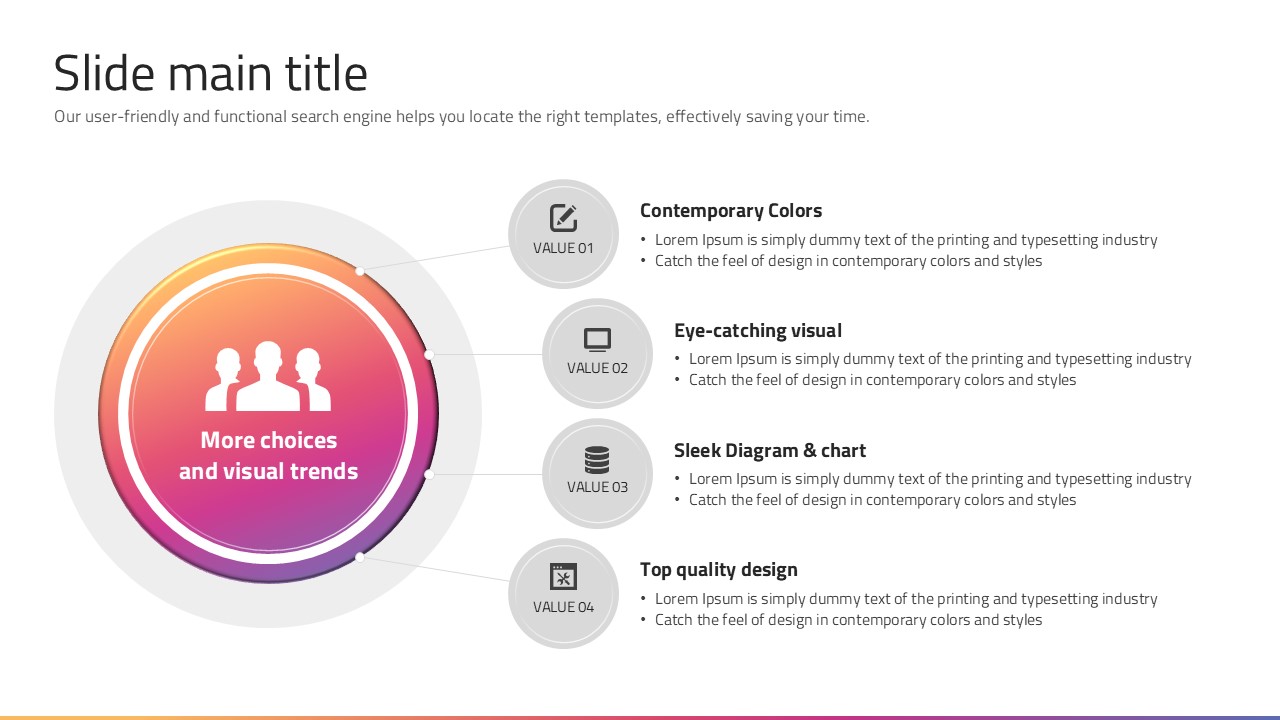 Slide main title

Our user-friendly and functional search engine helps you locate the right templates, effectively saving your time.

More choices and visual trends

VALUE 01

Contemporary Colors

• Lorem Ipsum is simply dummy text of the printing and typesetting industry
• Catch the feel of design in contemporary colors and styles

VALUE 02

Eye-catching visual

• Lorem Ipsum is simply dummy text of the printing and typesetting industry
• Catch the feel of design in contemporary colors and styles

VALUE 03

Sleek Diagram & chart

• Lorem Ipsum is simply dummy text of the printing and typesetting industry
• Catch the feel of design in contemporary colors and styles

VALUE 04

Top quality design

• Lorem Ipsum is simply dummy text of the printing and typesetting industry
• Catch the feel of design in contemporary colors and styles